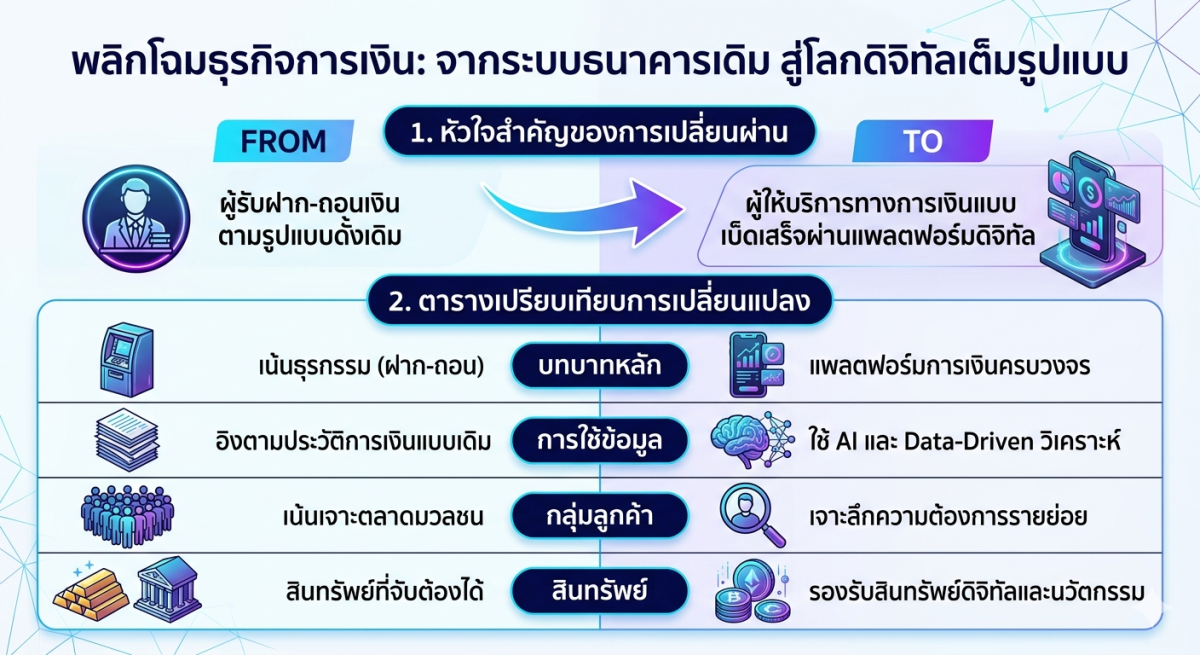 พลิกโฉมธุรกิจการเงิน: จากระบบธนาคารเดิม สู่โลกดิจิทัลเต็มรูปแบบ

1. หัวใจสำคัญของการเปลี่ยนผ่าน

FROM

ผู้รับฝาก-ถอนเงิน ตามรูปแบบดั้งเดิม

TO

ผู้ให้บริการทางการเงินแบบ เบ็ดเสร็จผ่านแพลตฟอร์มดิจิทัล

2. ตารางเปรียบเทียบการเปลี่ยนแปลง

| | | |
|---|---|---|
| เน้นธุรกรรม (ฝาก-ถอน) | บทบาทหลัก | แพลตฟอร์มการเงินครบวงจร |
| อิงตามประวัติการเงินแบบเดิม | การใช้ข้อมูล | ใช้ AI และ Data-Driven วิเคราะห์ |
| เน้นเจาะตลาดมวลชน | กลุ่มลูกค้า | เจาะลึกความต้องการรายย่อย |
| สินทรัพย์ที่จับต้องได้ | สินทรัพย์ | รองรับสินทรัพย์ดิจิทัลและนวัตกรรม |